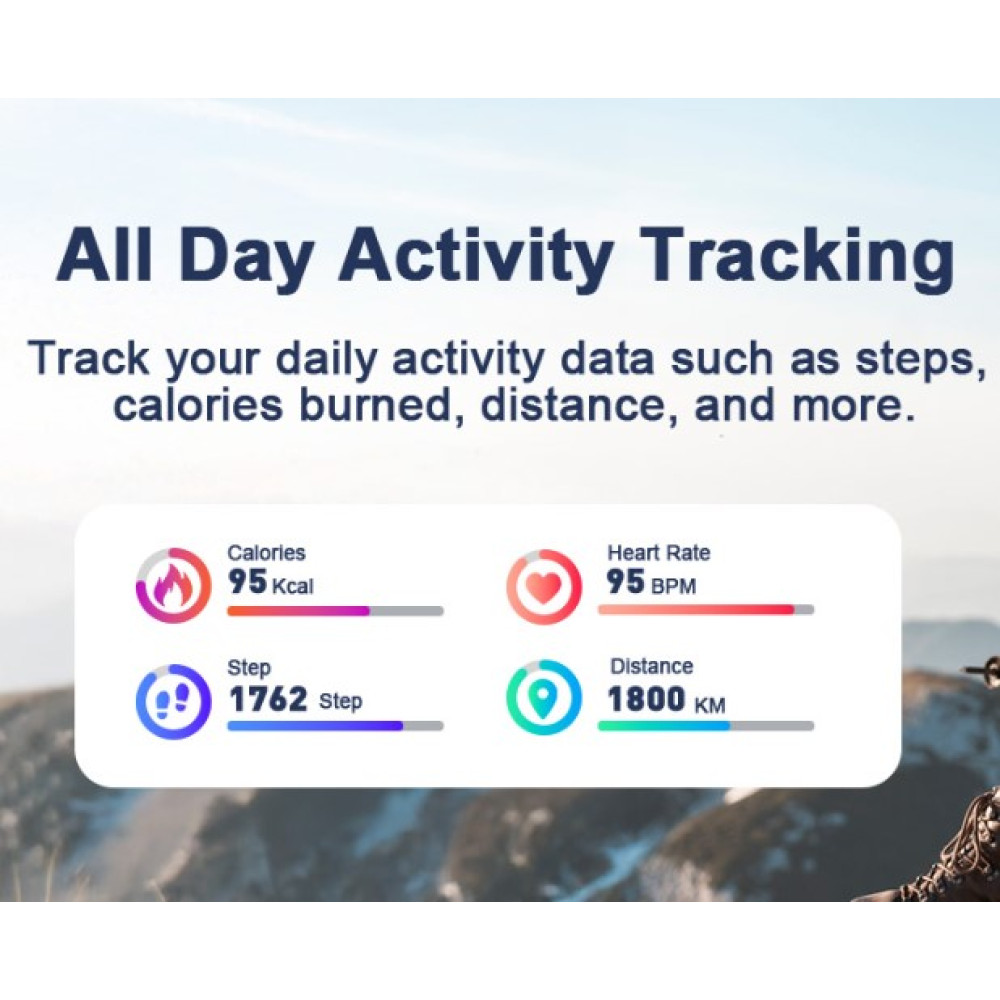 All Day Activity Tracking

Track your daily activity data such as steps, calories burned, distance, and more.

Calories
95 Kcal

Heart Rate
95 BPM

Step
1762 Step

Distance
1800 KM